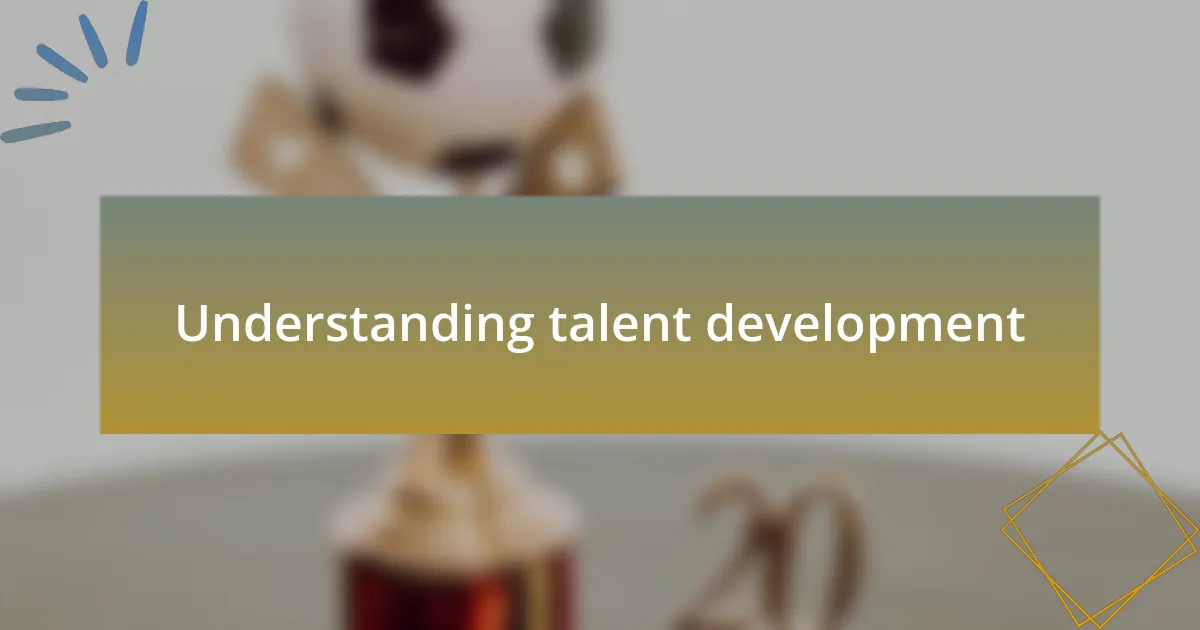 Understanding talent development

20